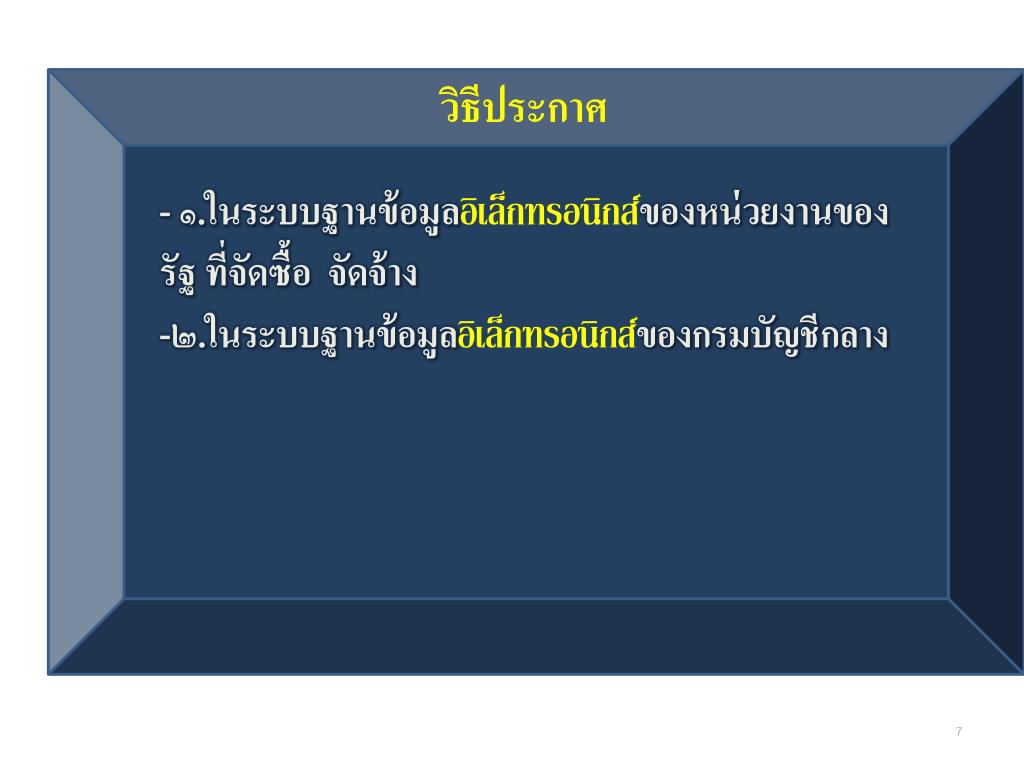 วิธีประกาศ

- ๑.ในระบบฐานข้อมูลอิเล็กทรอนิกส์ของหน่วยงานของรัฐ ที่จัดซื้อ จัดจ้าง

-๒.ในระบบฐานข้อมูลอิเล็กทรอนิกส์ของกรมบัญชีกลาง

7